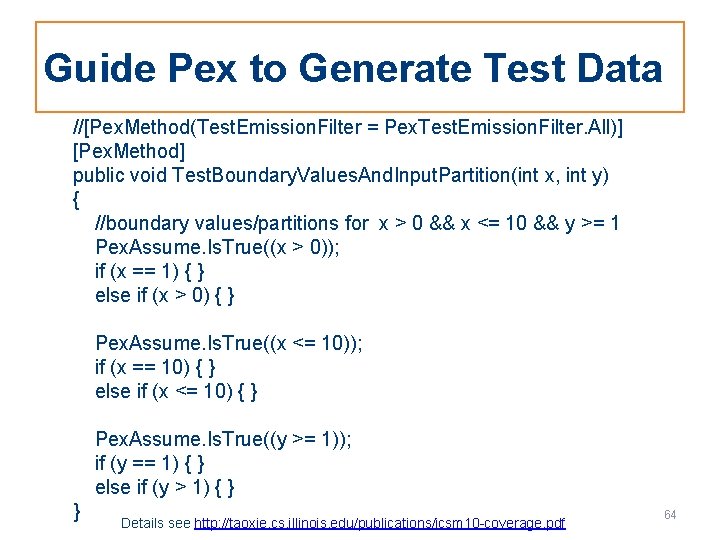 Guide Pex to Generate Test Data

//[PexMethod(TestEmissionFilter = PexTestEmissionFilter.All)]
[PexMethod]
public void TestBoundaryValuesAndInputPartition(int x, int y)
{
//boundary values/partitions for x > 0 && x <= 10 && y >= 1
PexAssume.IsTrue((x > 0));
if (x == 1) { }
else if (x > 0) { }

PexAssume.IsTrue((x <= 10));
if (x == 10) { }
else if (x <= 10) { }

PexAssume.IsTrue((y >= 1));
if (y == 1) { }
else if (y > 1) { }
}

Details see http://taoxie.cs.illinois.edu/publications/icsm10-coverage.pdf

64